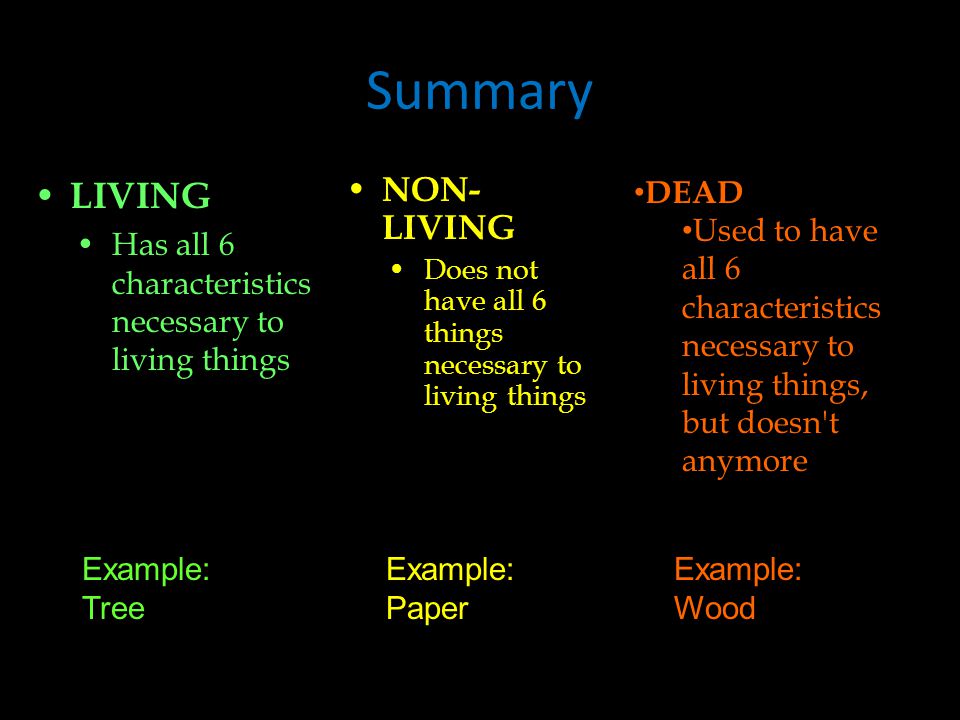 Summary

• LIVING
• Has all 6 characteristics necessary to living things

Example:
Tree

• NON-LIVING
• Does not have all 6 things necessary to living things

Example:
Paper

•DEAD
•Used to have all 6 characteristics necessary to living things, but doesn't anymore

Example:
Wood